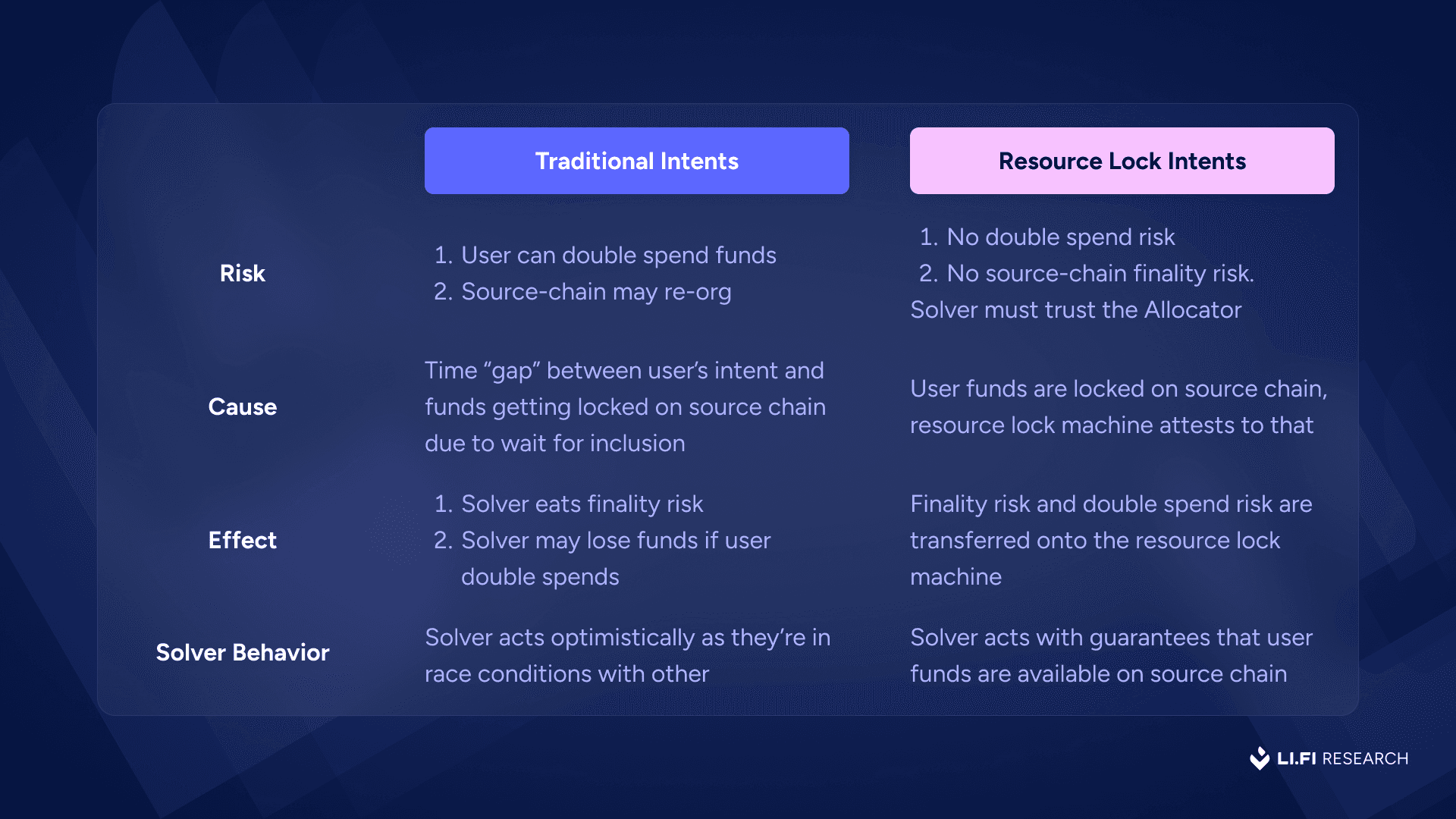 | | Traditional Intents | Resource Lock Intents |
|---|---|---|
| Risk | 1. User can double spend funds 2. Source-chain may re-org | 1. No double spend risk 2. No source-chain finality risk. Solver must trust the Allocator |
| Cause | Time “gap” between user’s intent and funds getting locked on source chain due to wait for inclusion | User funds are locked on source chain, resource lock machine attests to that |
| Effect | 1. Solver eats finality risk 2. Solver may lose funds if user double spends | Finality risk and double spend risk are transferred onto the resource lock machine |
| Solver Behavior | Solver acts optimistically as they’re in race conditions with other | Solver acts with guarantees that user funds are available on source chain |

LI.FI RESEARCH